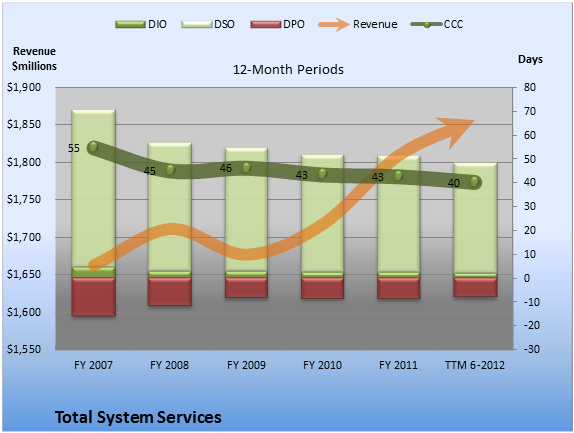 DIO DSO DPO Revenue CCC

Revenue $millions

12-Month Periods

Days

$1,900
$1,850
$1,800
$1,750
$1,700
$1,650
$1,600
$1,550

80
70
60
50
40
30
20
10
0
-10
-20
-30

55
45
46
43
43
40

FY 2007
FY 2008
FY 2009
FY 2010
FY 2011
TTM 6-2012

Total System Services